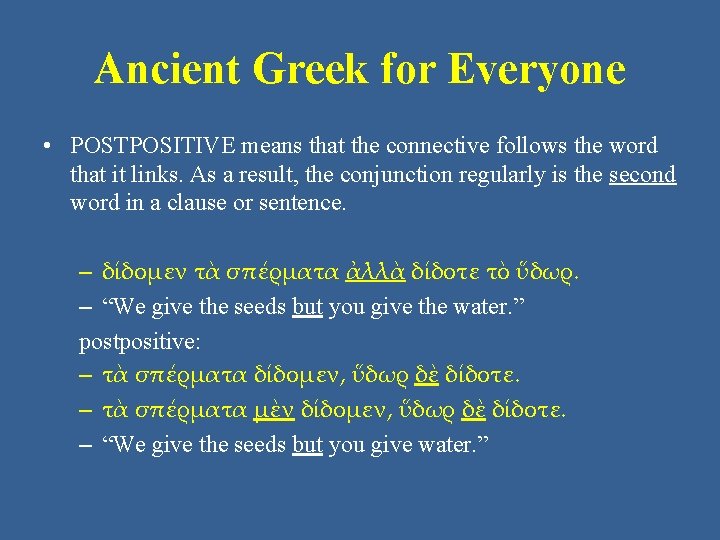 Ancient Greek for Everyone

• POSTPOSITIVE means that the connective follows the word that it links. As a result, the conjunction regularly is the second word in a clause or sentence.

– δίδομεν τὰ σπέρματα ἀλλὰ δίδοτε τὸ ὕδωρ.
– “We give the seeds but you give the water.”
postpositive:
– τὰ σπέρματα δίδομεν, ὕδωρ δὲ δίδοτε.
– τὰ σπέρματα μὲν δίδομεν, ὕδωρ δὲ δίδοτε.
– “We give the seeds but you give water.”